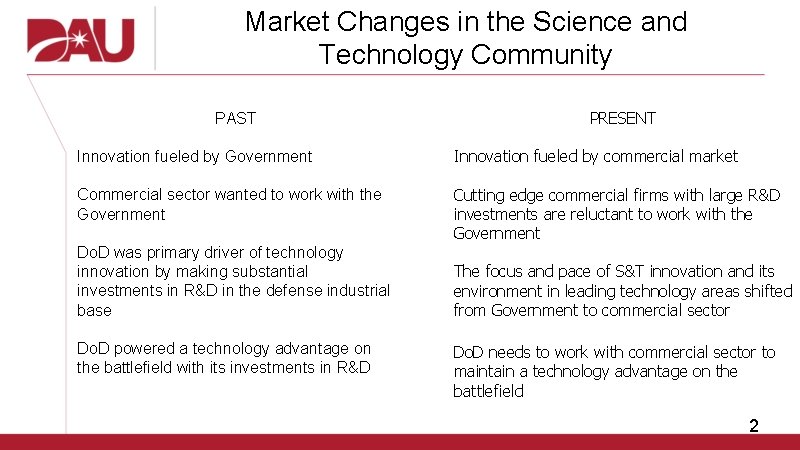 DAU

Market Changes in the Science and Technology Community

PAST

Innovation fueled by Government

Commercial sector wanted to work with the Government

DoD was primary driver of technology innovation by making substantial investments in R&D in the defense industrial base

DoD powered a technology advantage on the battlefield with its investments in R&D

PRESENT

Innovation fueled by commercial market

Cutting edge commercial firms with large R&D investments are reluctant to work with the Government

The focus and pace of S&T innovation and its environment in leading technology areas shifted from Government to commercial sector

DoD needs to work with commercial sector to maintain a technology advantage on the battlefield

2